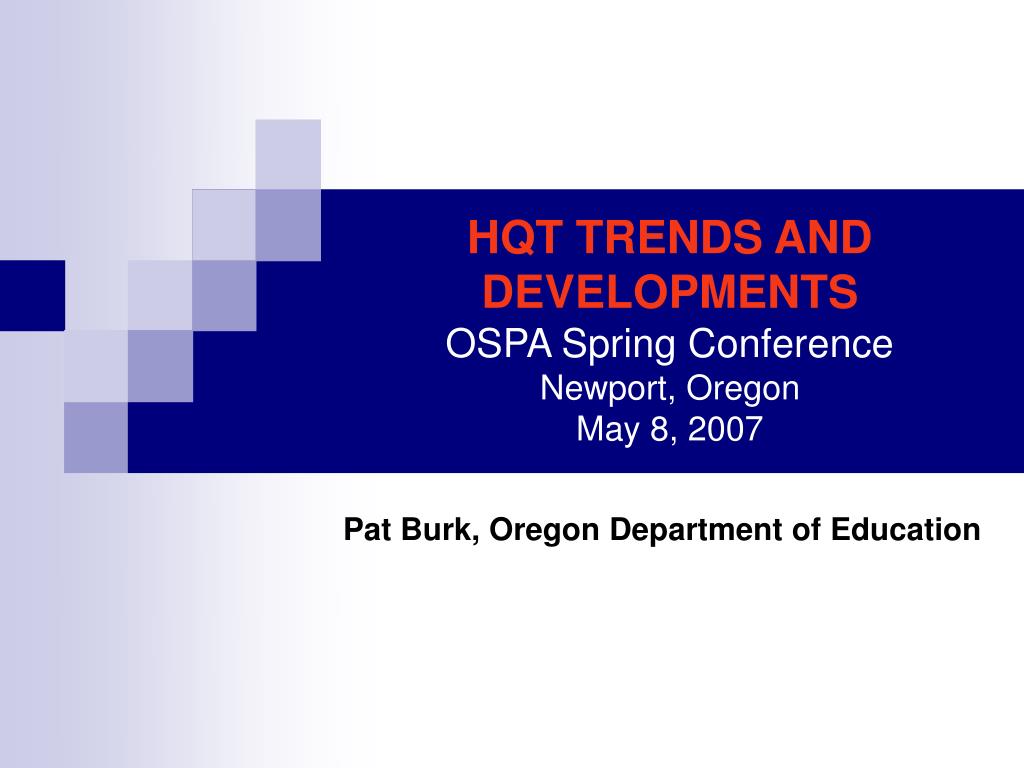 HQT TRENDS AND DEVELOPMENTS
OSPA Spring Conference
Newport, Oregon
May 8, 2007

Pat Burk, Oregon Department of Education